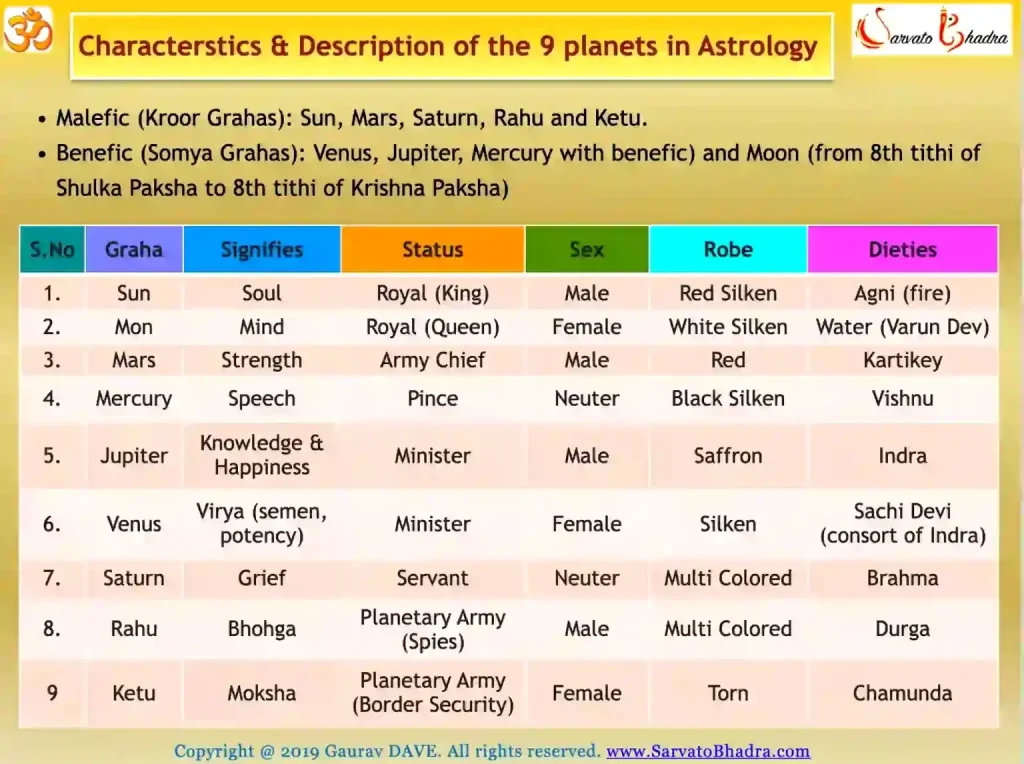 ॐ

Characterstics & Description of the 9 planets in Astrology

Sarvato Bhadra

• Malefic (Kroor Grahas): Sun, Mars, Saturn, Rahu and Ketu.
• Benefic (Somya Grahas): Venus, Jupiter, Mercury with benefic) and Moon (from 8th tithi of Shulka Paksha to 8th tithi of Krishna Paksha)

| S.No | Graha | Signifies | Status | Sex | Robe | Dieties |
|---|---|---|---|---|---|---|
| 1. | Sun | Soul | Royal (King) | Male | Red Silken | Agni (fire) |
| 2. | Mon | Mind | Royal (Queen) | Female | White Silken | Water (Varun Dev) |
| 3. | Mars | Strength | Army Chief | Male | Red | Kartikey |
| 4. | Mercury | Speech | Pince | Neuter | Black Silken | Vishnu |
| 5. | Jupiter | Knowledge & Happiness | Minister | Male | Saffron | Indra |
| 6. | Venus | Virya (semen, potency) | Minister | Female | Silken | Sachi Devi (consort of Indra) |
| 7. | Saturn | Grief | Servant | Neuter | Multi Colored | Brahma |
| 8. | Rahu | Bhohga | Planetary Army (Spies) | Male | Multi Colored | Durga |
| 9 | Ketu | Moksha | Planetary Army (Border Security) | Female | Torn | Chamunda |

Copyright @ 2019 Gaurav DAVE. All rights reserved. www.SarvatoBhadra.com